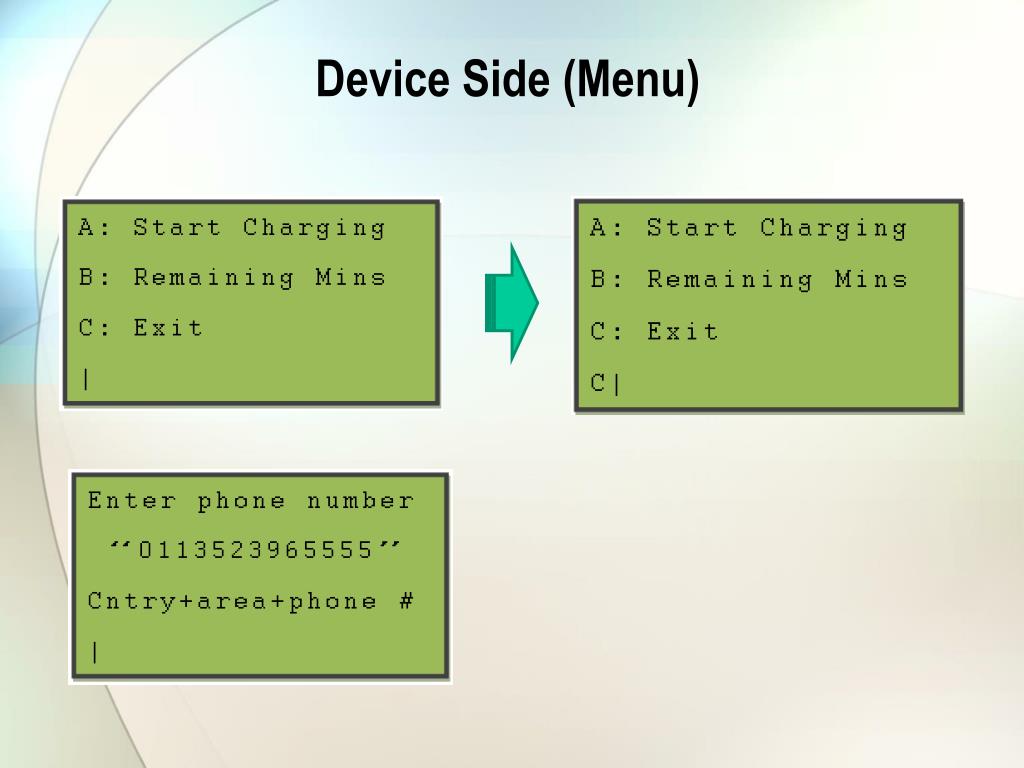 Device Side (Menu)

A: Start Charging
B: Remaining Mins
C: Exit
|

A: Start Charging
B: Remaining Mins
C: Exit
C|

Enter phone number
“0113523965555”
Cntry+area+phone #
|